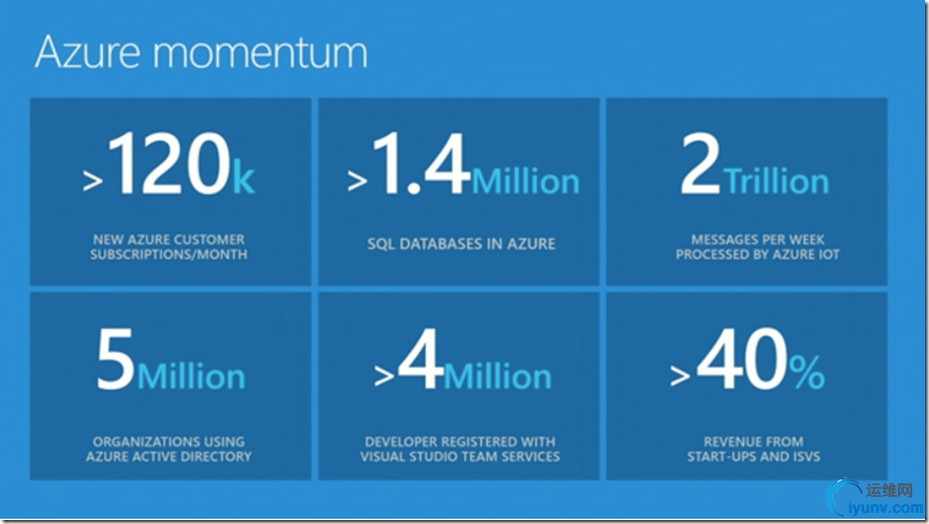 Azure momentum

>120k

NEW AZURE CUSTOMER SUBSCRIPTIONS/MONTH

>1.4Million

SQL DATABASES IN AZURE

2Trillion

MESSAGES PER WEEK PROCESSED BY AZURE IOT

5Million

ORGANIZATIONS USING AZURE ACTIVE DIRECTORY

>4Million

DEVELOPER REGISTERED WITH VISUAL STUDIO TEAM SERVICES

>40%

REVENUE FROM START-UPS AND ISVS

运维网
iyunv.com